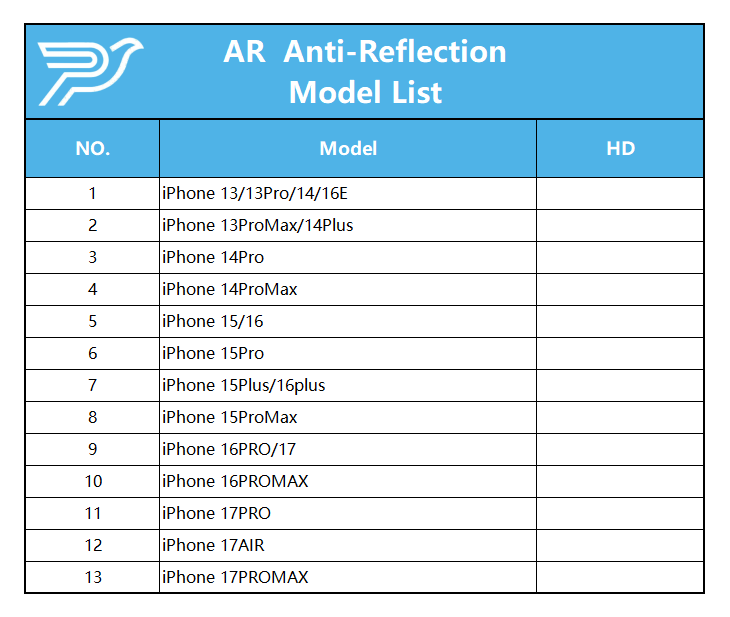 AR Anti-Reflection
Model List

| NO. | Model | HD |
|---|---|---|
| 1 | iPhone 13/13Pro/14/16E | |
| 2 | iPhone 13ProMax/14Plus | |
| 3 | iPhone 14Pro | |
| 4 | iPhone 14ProMax | |
| 5 | iPhone 15/16 | |
| 6 | iPhone 15Pro | |
| 7 | iPhone 15Plus/16plus | |
| 8 | iPhone 15ProMax | |
| 9 | iPhone 16PRO/17 | |
| 10 | iPhone 16PROMAX | |
| 11 | iPhone 17PRO | |
| 12 | iPhone 17AIR | |
| 13 | iPhone 17PROMAX | |